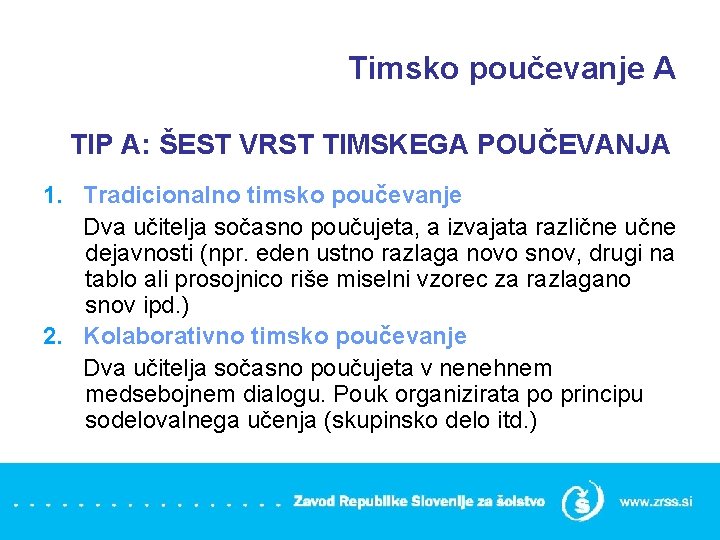 Timsko poučevanje A

TIP A: ŠEST VRST TIMSKEGA POUČEVANJA

1. Tradicionalno timsko poučevanje
Dva učitelja sočasno poučujeta, a izvajata različne učne dejavnosti (npr. eden ustno razlaga novo snov, drugi na tablo ali prosojnico riše miselni vzorec za razlagano snov ipd.)

2. Kolaborativno timsko poučevanje
Dva učitelja sočasno poučujeta v nenehnem medsebojnem dialogu. Pouk organizirata po principu sodelovalnega učenja (skupinsko delo itd.)

Zavod Republike Slovenije za šolstvo www.zrss.si